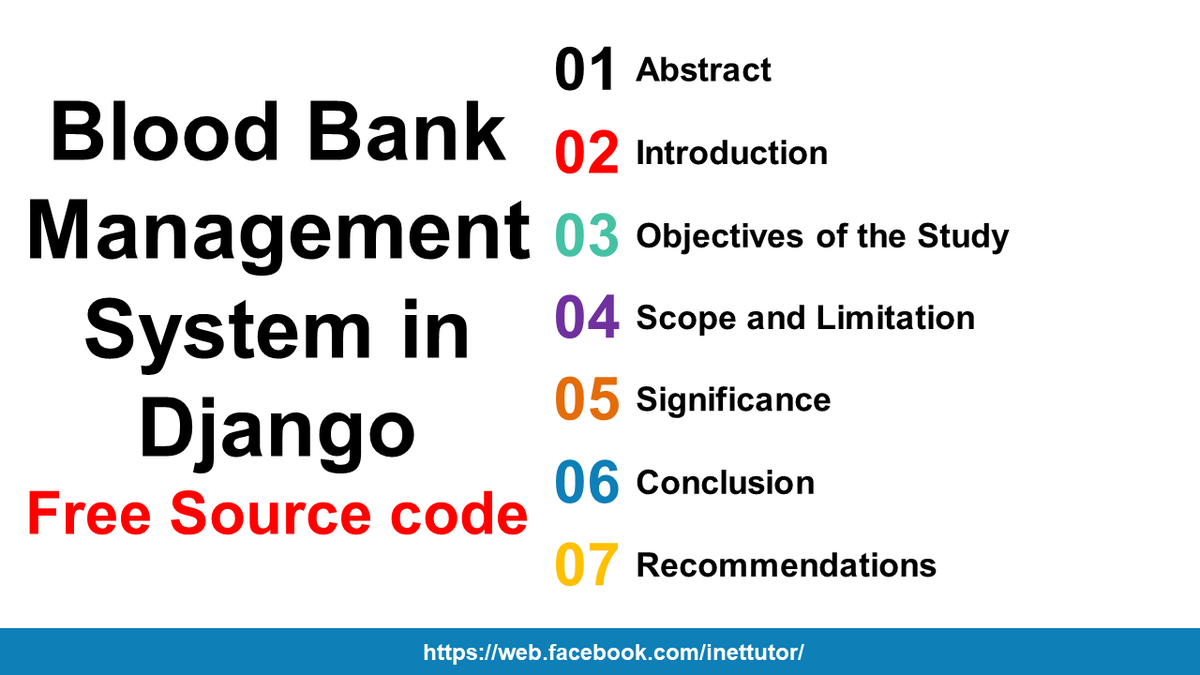 Blood Bank Management System in Django

Free Source code

01 Abstract

02 Introduction

03 Objectives of the Study

04 Scope and Limitation

05 Significance

06 Conclusion

07 Recommendations

https://web.facebook.com/inettutor/